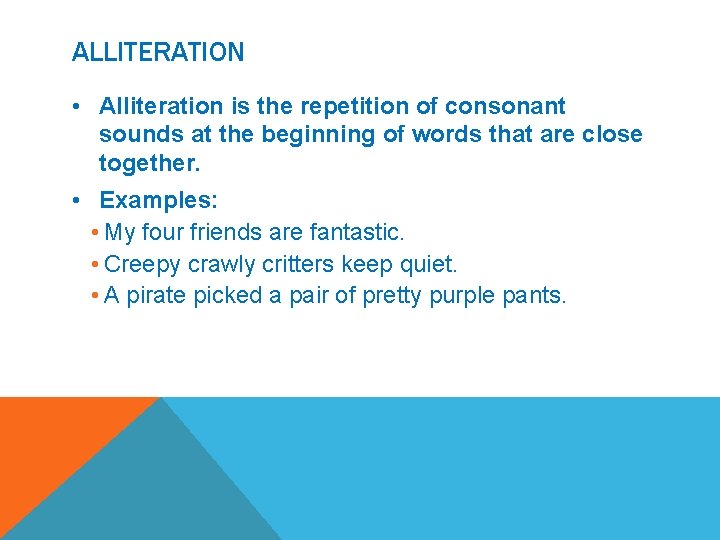 ALLITERATION

• Alliteration is the repetition of consonant sounds at the beginning of words that are close together.

• Examples:
  • My four friends are fantastic.
  • Creepy crawly critters keep quiet.
  • A pirate picked a pair of pretty purple pants.